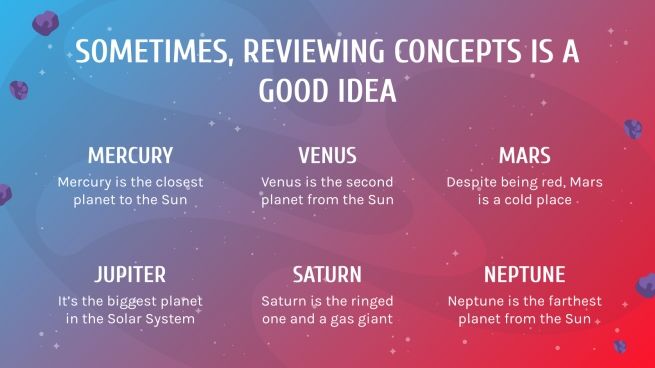 SOMETIMES, REVIEWING CONCEPTS IS A GOOD IDEA

MERCURY
Mercury is the closest planet to the Sun

VENUS
Venus is the second planet from the Sun

MARS
Despite being red, Mars is a cold place

JUPITER
It's the biggest planet in the Solar System

SATURN
Saturn is the ringed one and a gas giant

NEPTUNE
Neptune is the farthest planet from the Sun